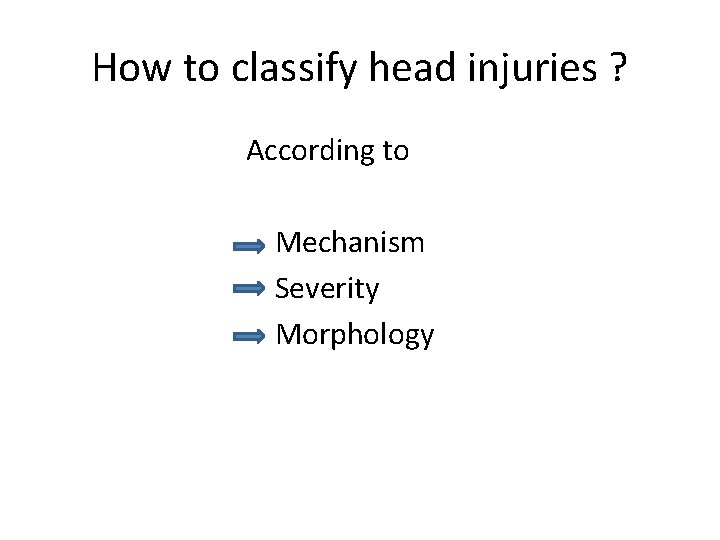 How to classify head injuries ?

According to

Mechanism
Severity
Morphology